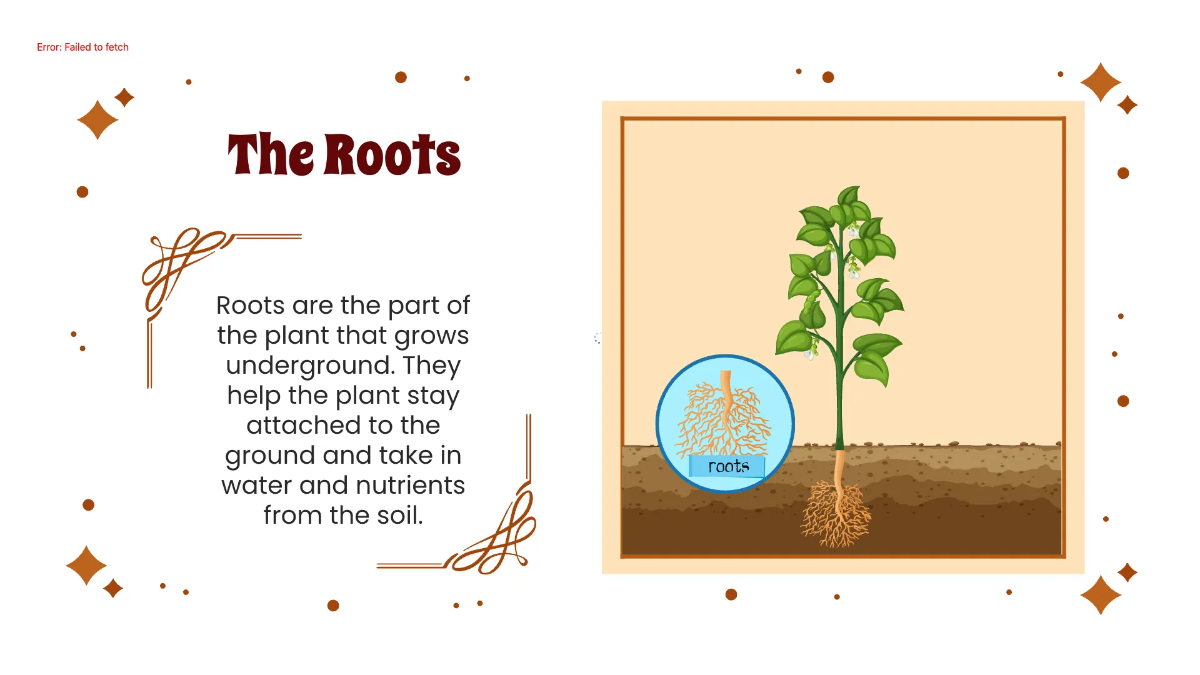 Error: Failed to fetch

The Roots

Roots are the part of the plant that grows underground. They help the plant stay attached to the ground and take in water and nutrients from the soil.

roots